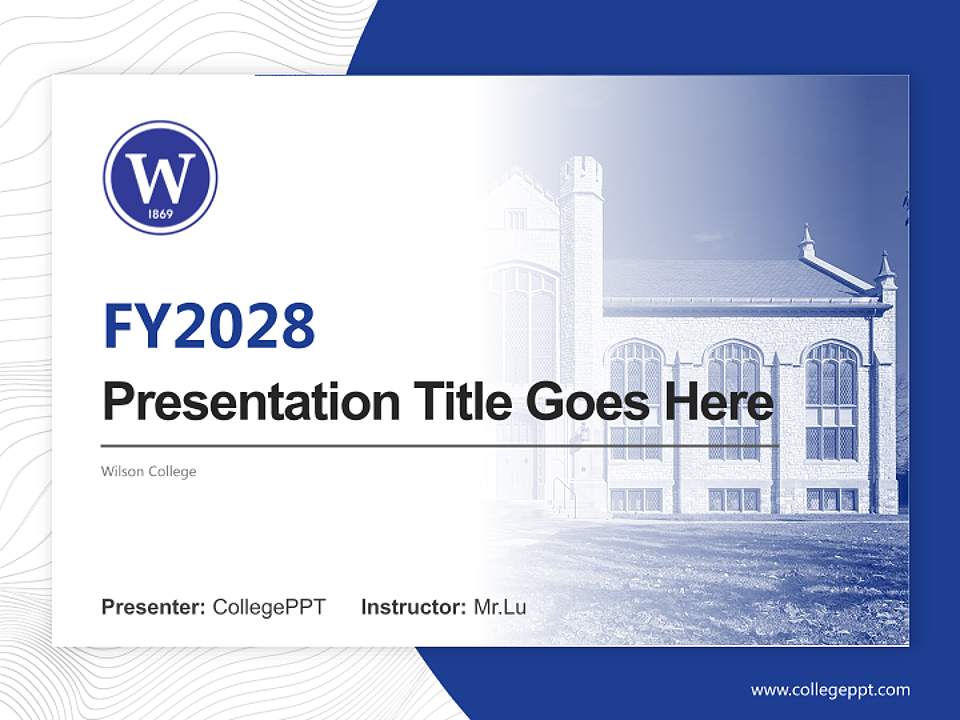 W
1869

FY2028
Presentation Title Goes Here

Wilson College

Presenter: CollegePPT Instructor: Mr.Lu

www.collegeppt.com